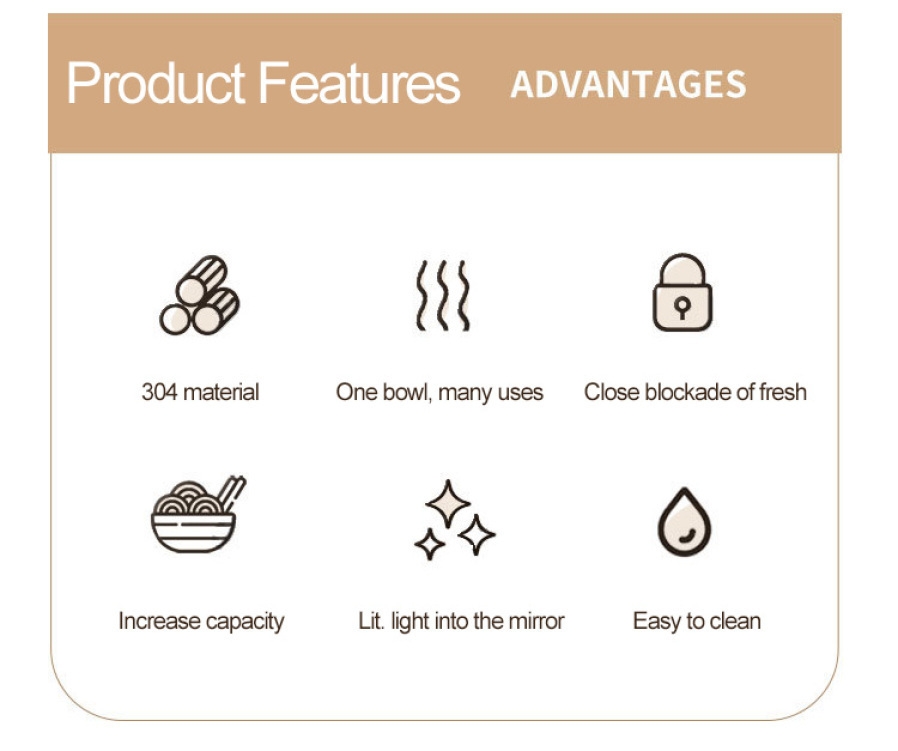 Product Features ADVANTAGES

304 material

One bowl, many uses

Close blockade of fresh

Increase capacity

Lit. light into the mirror

Easy to clean